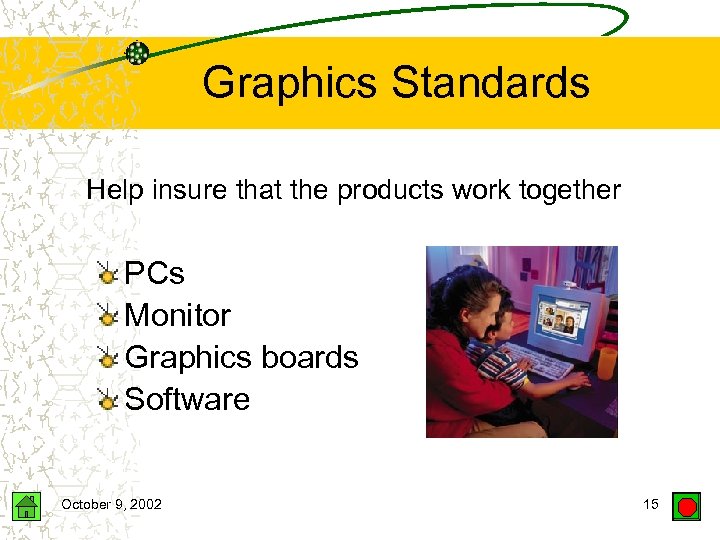 Graphics Standards

Help insure that the products work together

PCs
Monitor
Graphics boards
Software

October 9, 2002

15